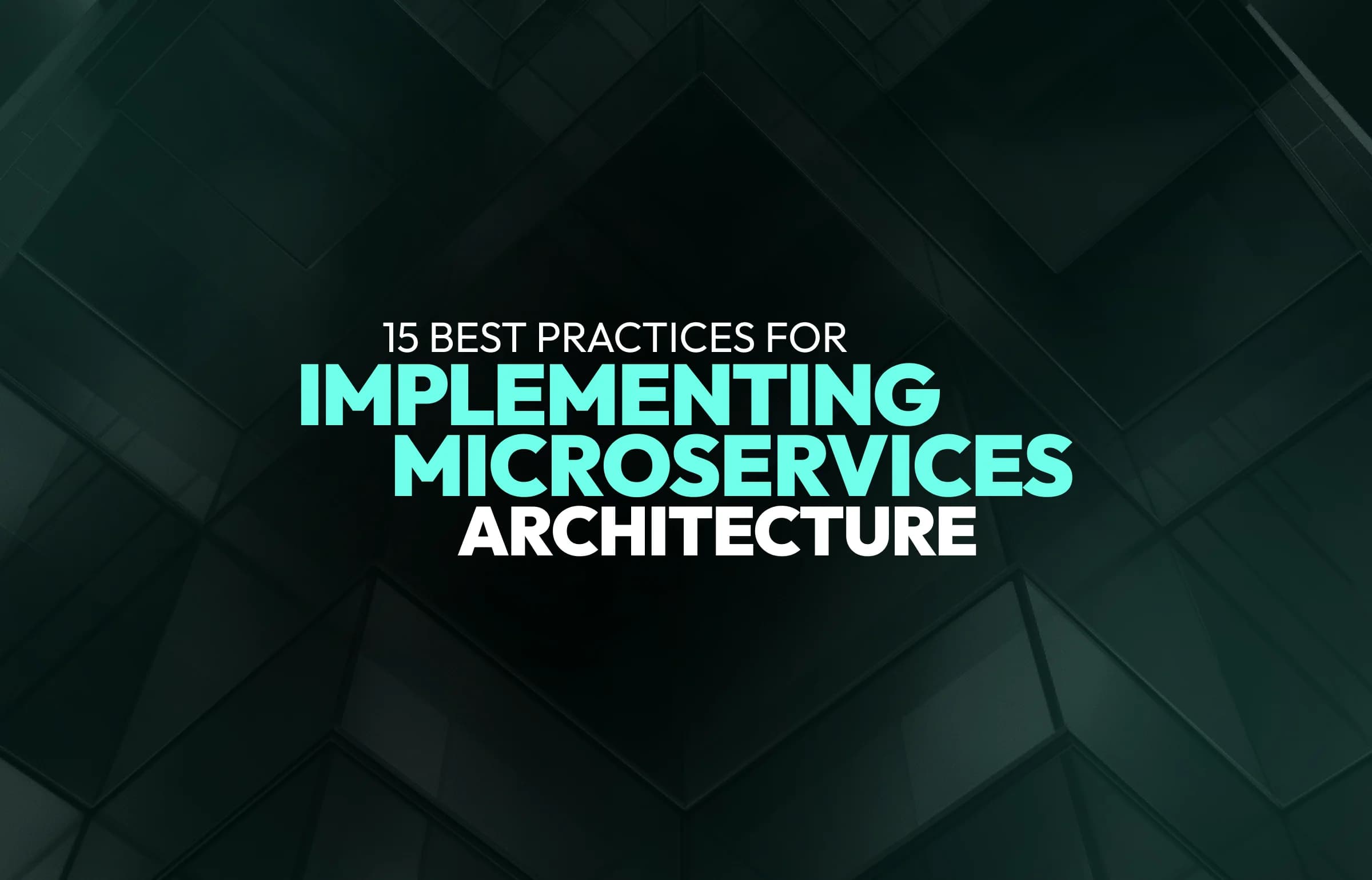 15 BEST PRACTICES FOR
IMPLEMENTING
MICROSERVICES
ARCHITECTURE